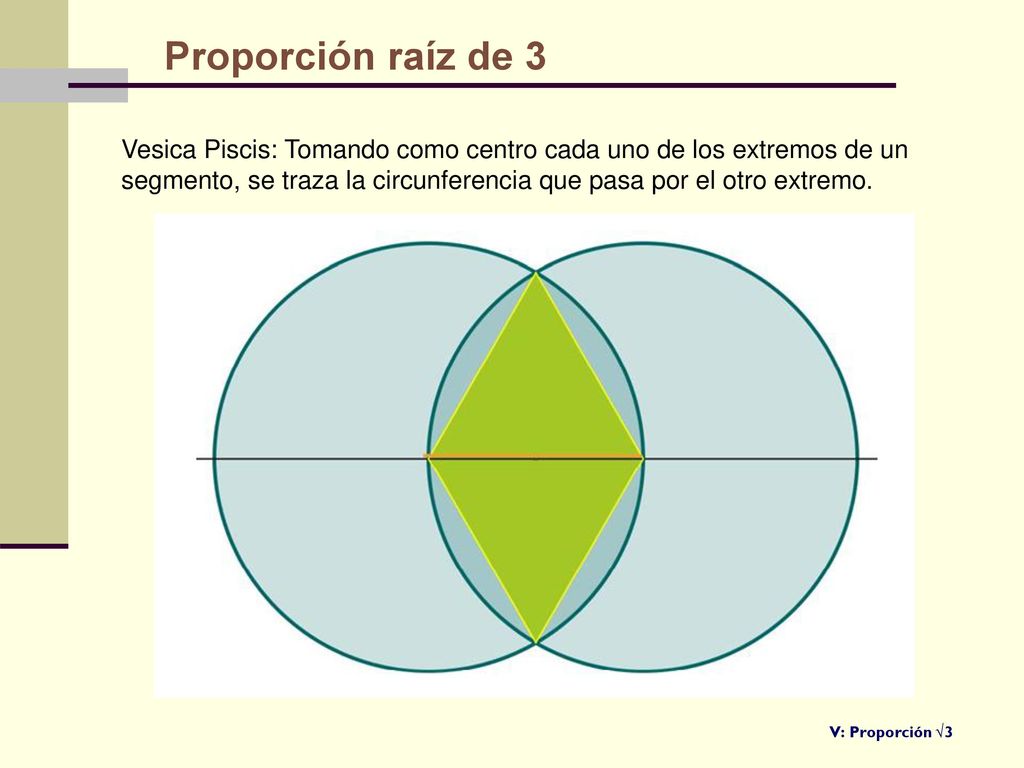 Proporción raíz de 3

Vesica Piscis: Tomando como centro cada uno de los extremos de un segmento, se traza la circunferencia que pasa por el otro extremo.

V: Proporción $\sqrt{3}$